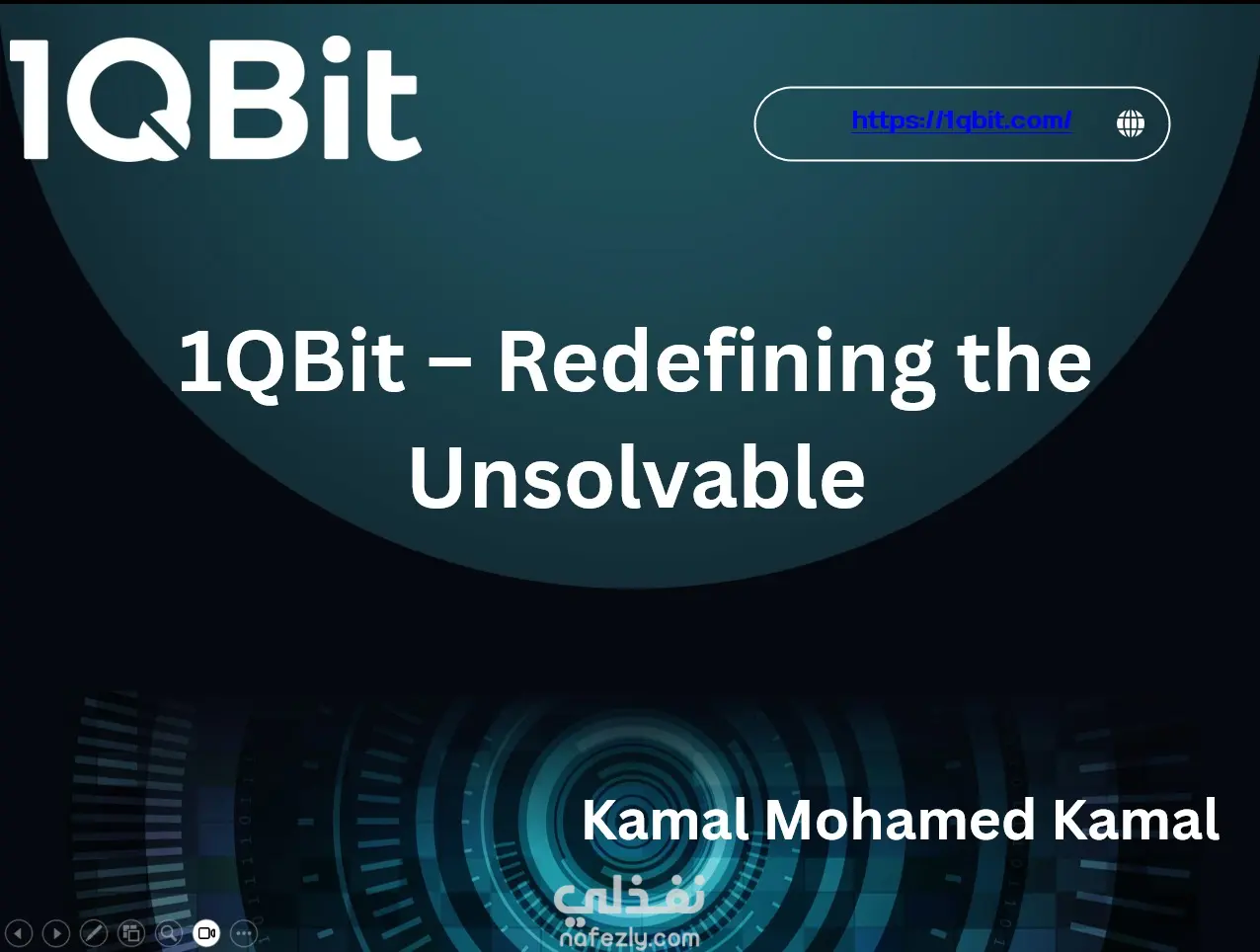 1QBit

https://1qbit.com/

1QBit – Redefining the Unsolvable

Kamal Mohamed Kamal

نفذلي
nafezly.com